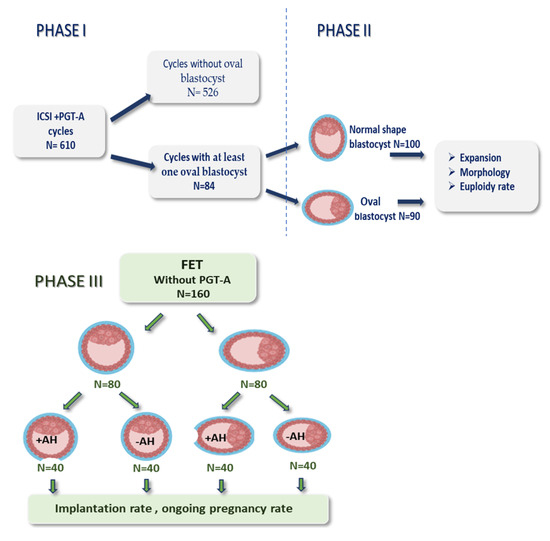 PHASE I

PHASE II

ICSI +PGT-A cycles N= 610

Cycles without oval blastocyst N= 526

Cycles with at least one oval blastocyst N=84

Normal shape blastocyst N=100

Oval blastocyst N=90

➢ Expansion
➢ Morphology
➢ Euploidy rate

PHASE III

FET
Without PGT-A
N=160

N=80

N=80

+AH

-AH

+AH

-AH

N=40

N=40

N=40

N=40

Implantation rate , ongoing pregnancy rate